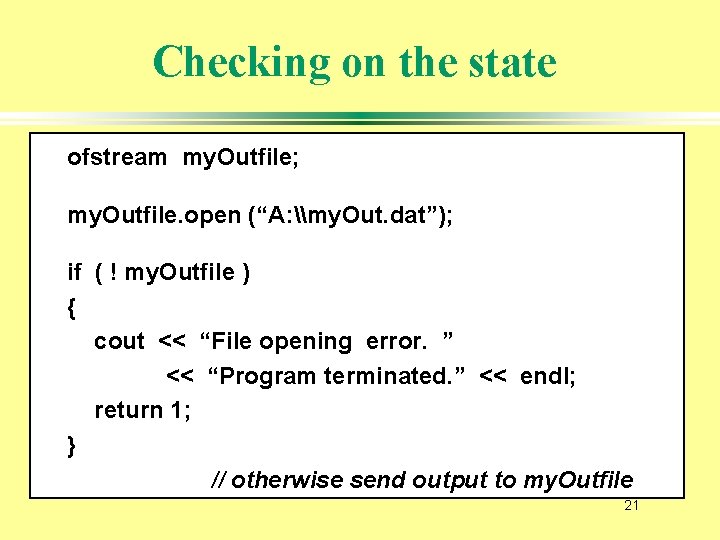 Checking on the state

ofstream myOutfile;

myOutfile.open (“A:\\myOut.dat”);

if ( ! myOutfile )
{
cout << “File opening error. ”
<< “Program terminated.” << endl;
return 1;
}
// otherwise send output to myOutfile

21